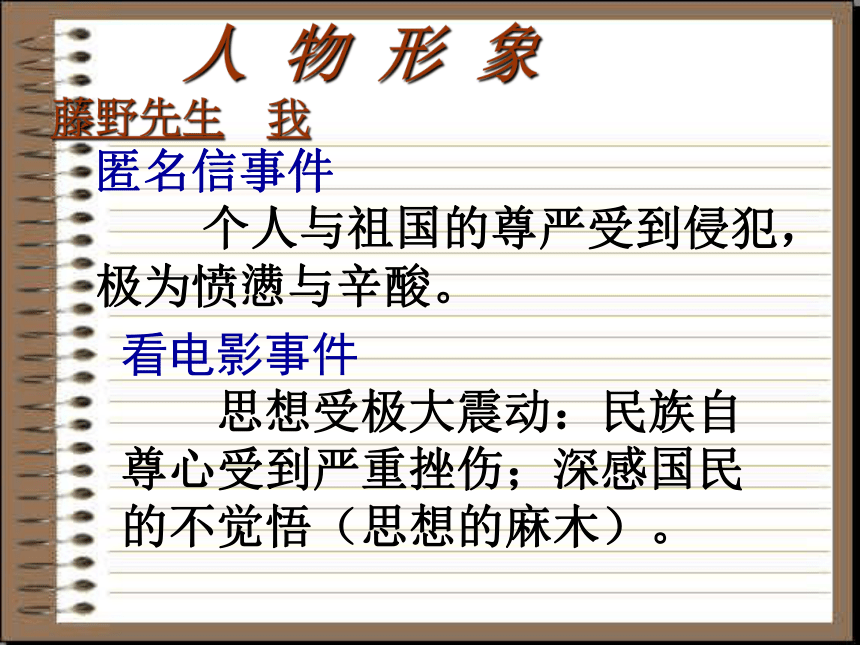 人 物 形 象

藤野先生　我

匿名信事件

个人与祖国的尊严受到侵犯，极为愤懑与辛酸。

看电影事件

思想受极大震动：民族自尊心受到严重挫伤；深感国民的不觉悟（思想的麻木）。